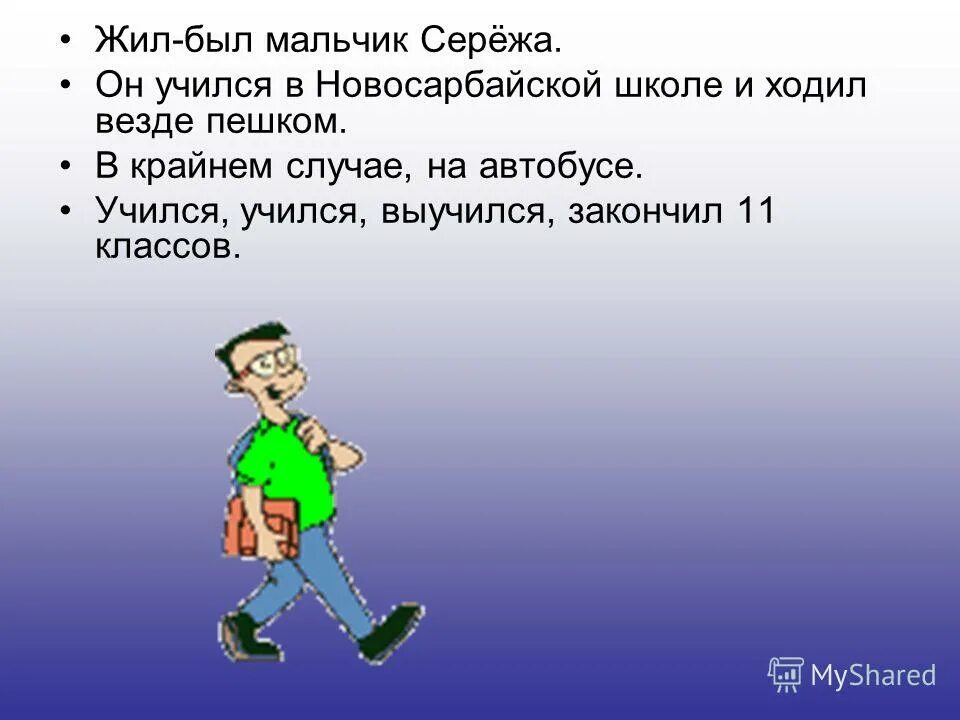 • Жил-был мальчик Серёжа.
• Он учился в Новосарбайской школе и ходил везде пешком.
• В крайнем случае, на автобусе.
• Учился, учился, выучился, закончил 11 классов.

MyShared